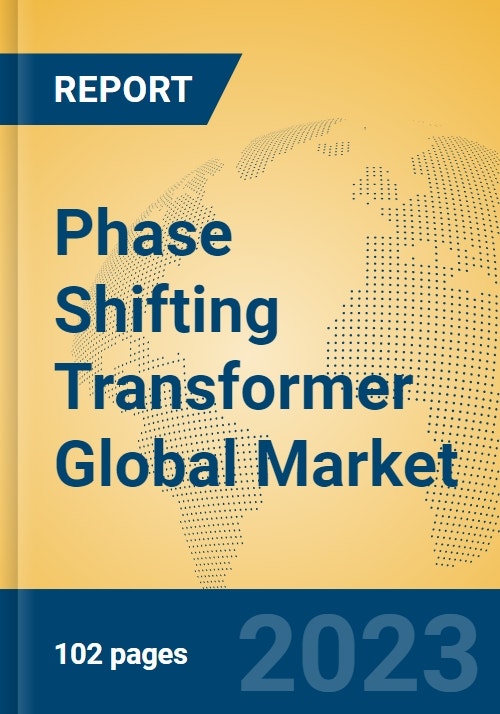 REPORT

Phase Shifting Transformer Global Market

102 pages

2023